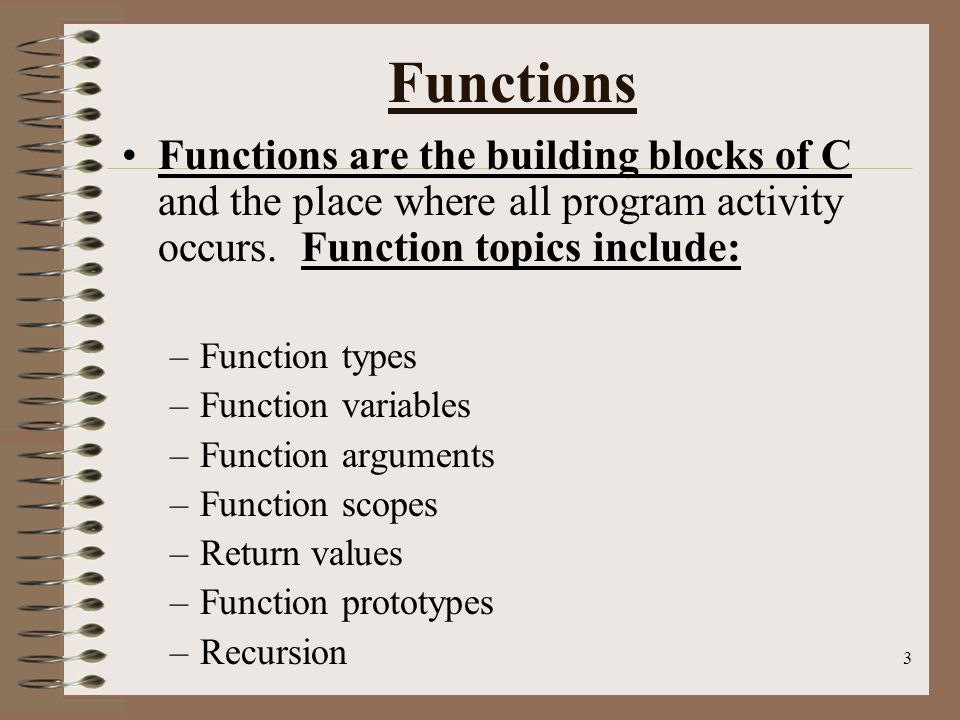 Functions

• Functions are the building blocks of C and the place where all program activity occurs. Function topics include:

– Function types
– Function variables
– Function arguments
– Function scopes
– Return values
– Function prototypes
– Recursion

3